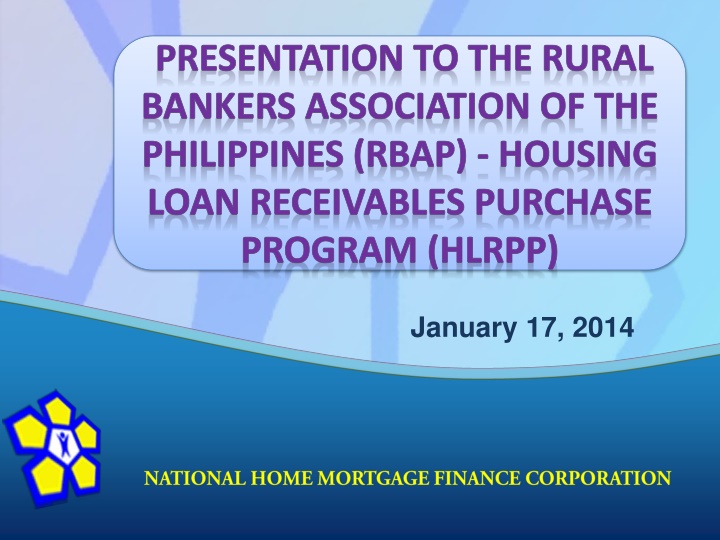 PRESENTATION TO THE RURAL BANKERS ASSOCIATION OF THE PHILIPPINES (RBAP) - HOUSING LOAN RECEIVABLES PURCHASE PROGRAM (HLRPP)

January 17, 2014

NATIONAL HOME MORTGAGE FINANCE CORPORATION